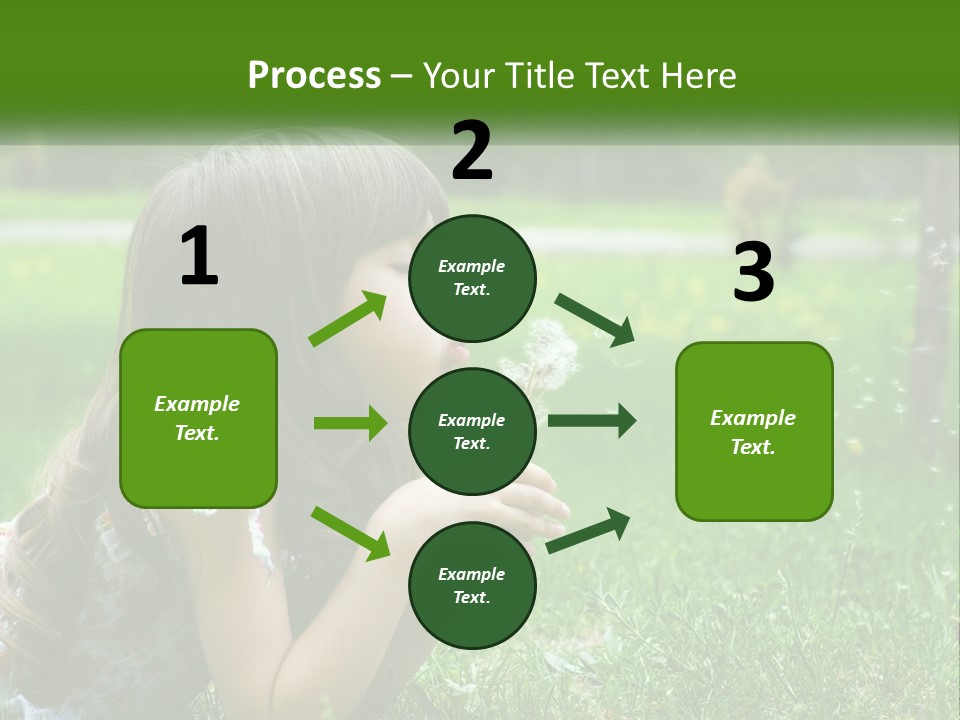 Process – Your Title Text Here

1

Example Text.

2

Example Text.

Example Text.

Example Text.

3

Example Text.